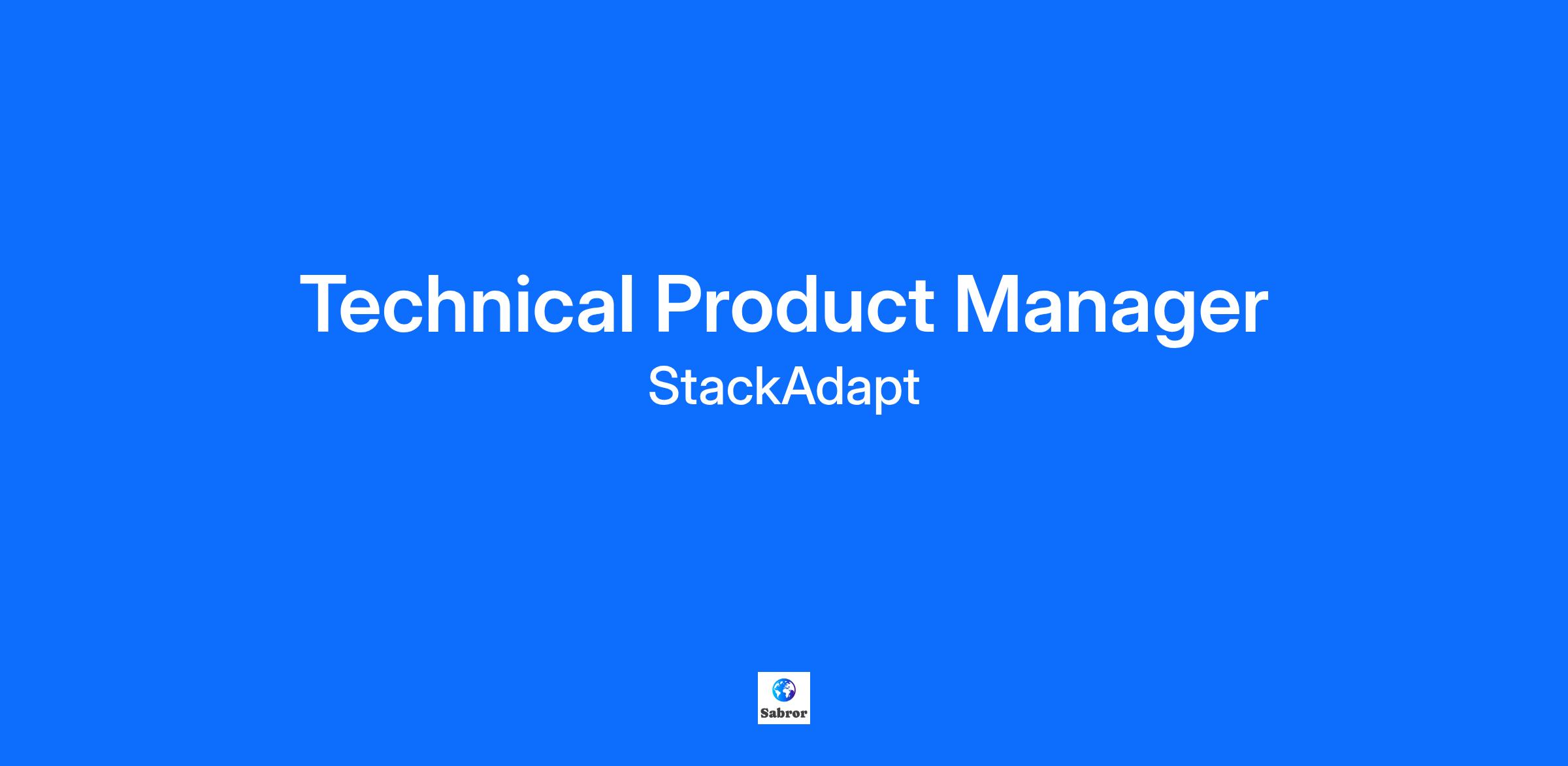 Technical Product Manager
StackAdapt

Sabror